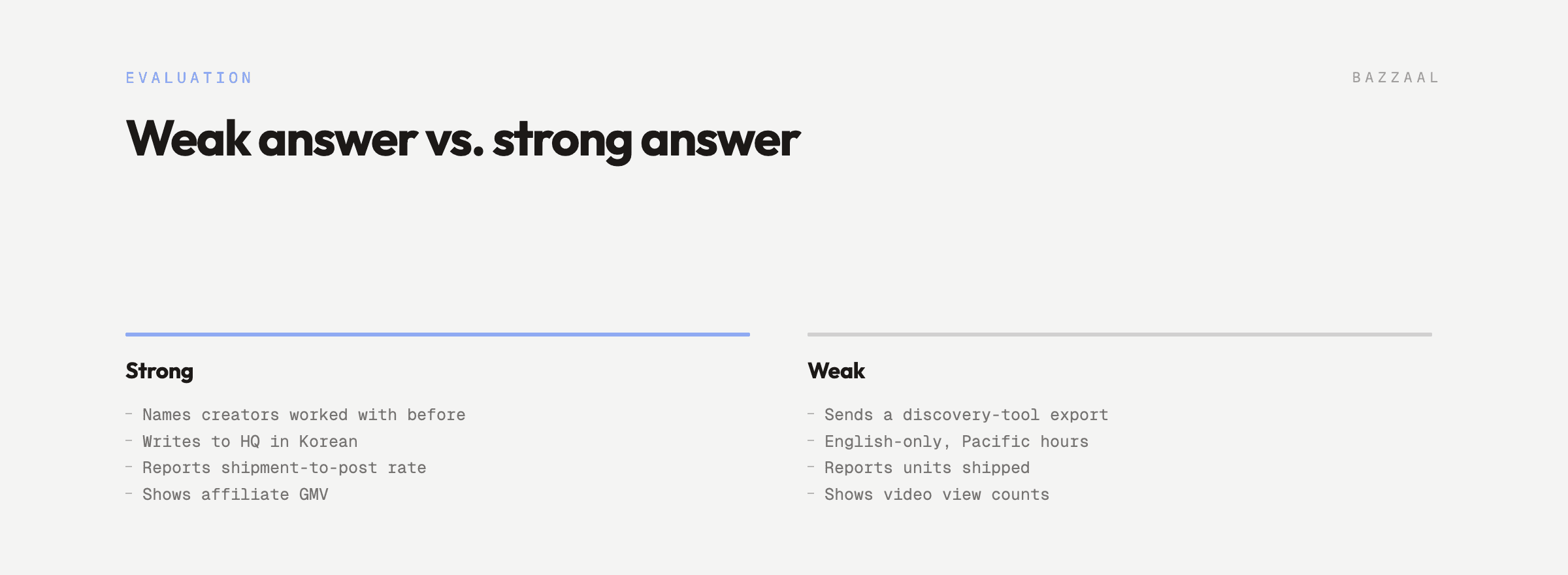 EVALUATION

BAZZAAL

Weak answer vs. strong answer

Strong

– Names creators worked with before
– Writes to HQ in Korean
– Reports shipment-to-post rate
– Shows affiliate GMV

Weak

– Sends a discovery-tool export
– English-only, Pacific hours
– Reports units shipped
– Shows video view counts